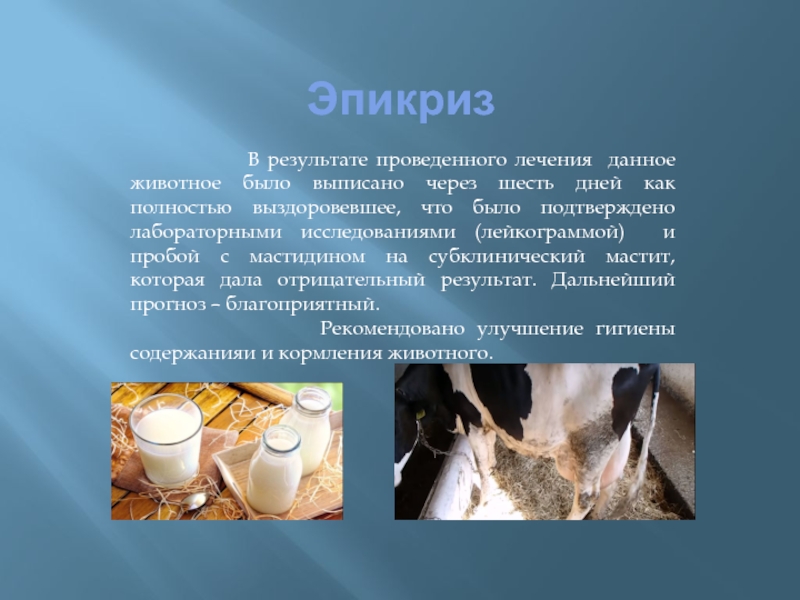 Эпикриз

В результате проведенного лечения данное животное было выписано через шесть дней как полностью выздоровевшее, что было подтверждено лабораторными исследованиями (лейкограммой) и пробой с мастидином на субклинический мастит, которая дала отрицательный результат. Дальнейший прогноз – благоприятный.

Рекомендовано улучшение гигиены содержанияи и кормления животного.